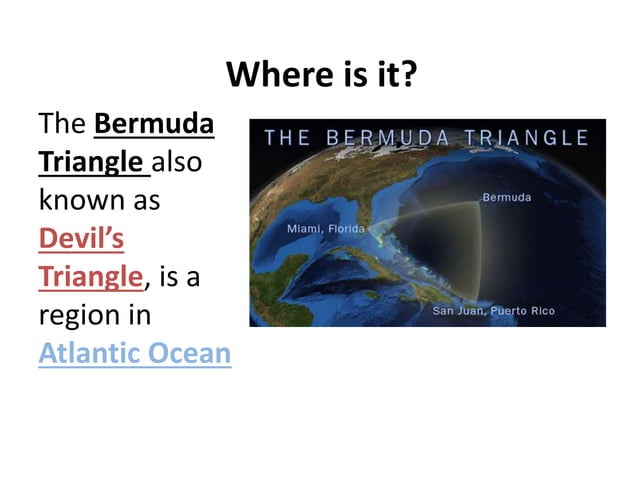 Where is it?

The Bermuda Triangle also known as Devil's Triangle, is a region in Atlantic Ocean

THE BERMUDA TRIANGLE

Bermuda

Miami, Florida

San Juan, Puerto Rico